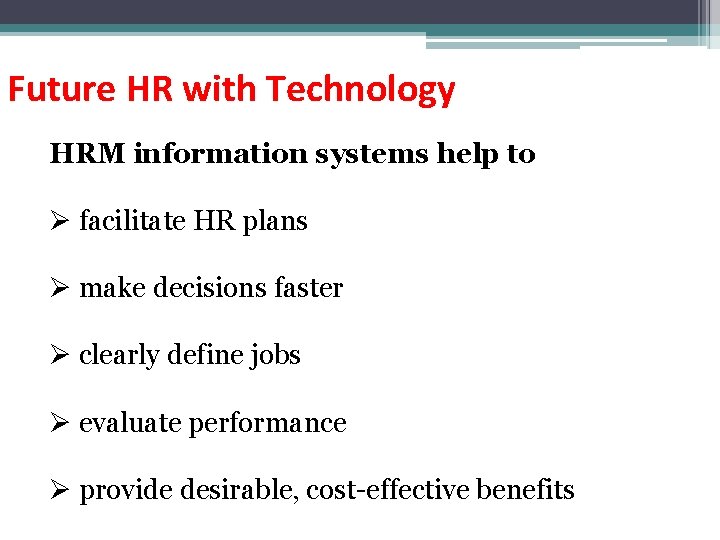 Future HR with Technology

HRM information systems help to

➢ facilitate HR plans

➢ make decisions faster

➢ clearly define jobs

➢ evaluate performance

➢ provide desirable, cost-effective benefits